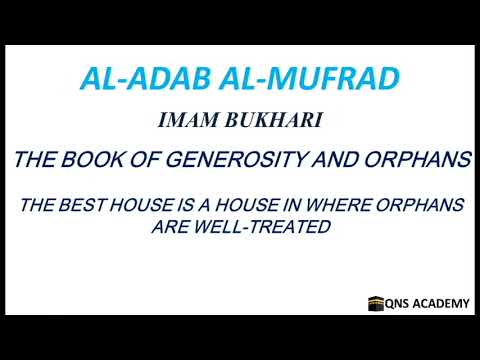 AL-ADAB AL-MUFRAD

IMAM BUKHARI

THE BOOK OF GENEROSITY AND ORPHANS

THE BEST HOUSE IS A HOUSE IN WHERE ORPHANS ARE WELL-TREATED

QNS ACADEMY